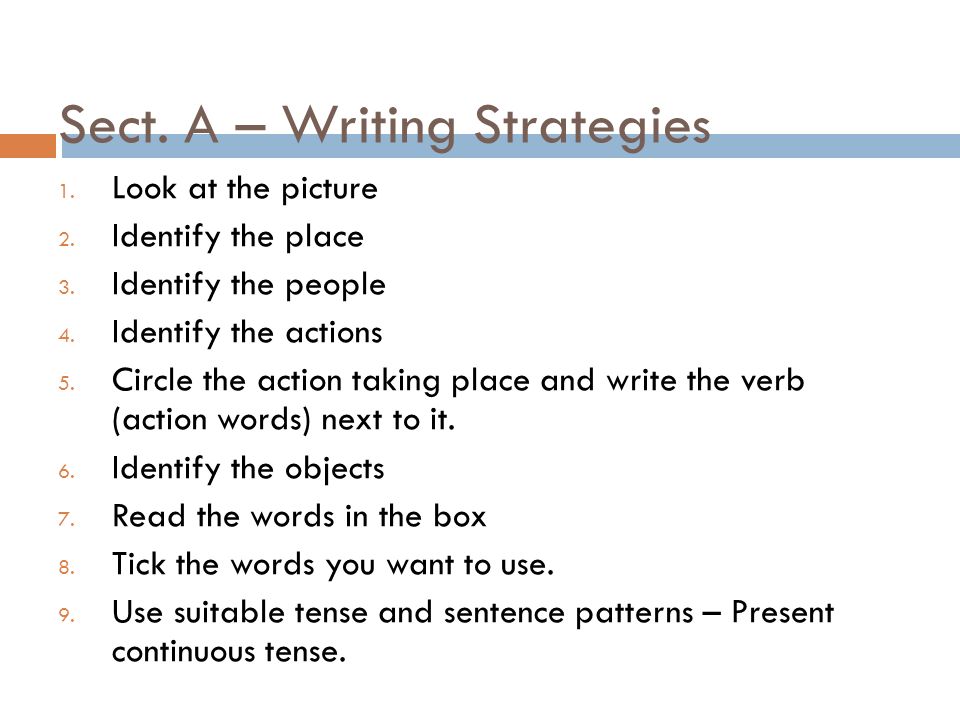 Sect. A – Writing Strategies

1. Look at the picture
2. Identify the place
3. Identify the people
4. Identify the actions
5. Circle the action taking place and write the verb (action words) next to it.
6. Identify the objects
7. Read the words in the box
8. Tick the words you want to use.
9. Use suitable tense and sentence patterns – Present continuous tense.